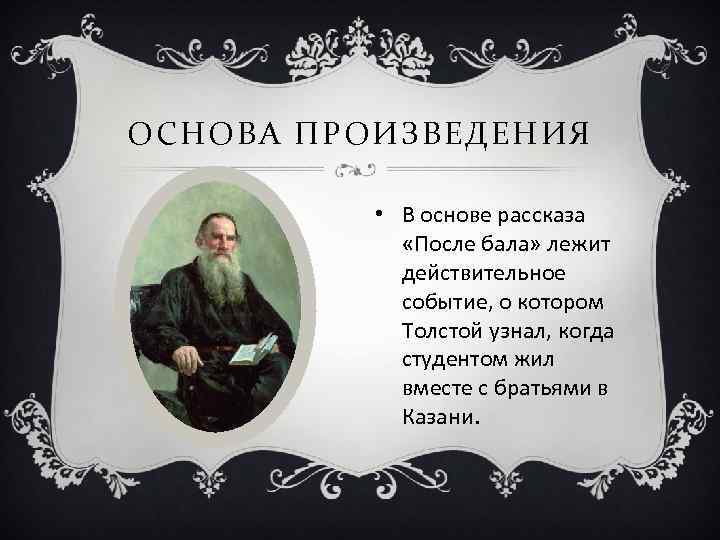 ОСНОВА ПРОИЗВЕДЕНИЯ

• В основе рассказа «После бала» лежит действительное событие, о котором Толстой узнал, когда студентом жил вместе с братьями в Казани.